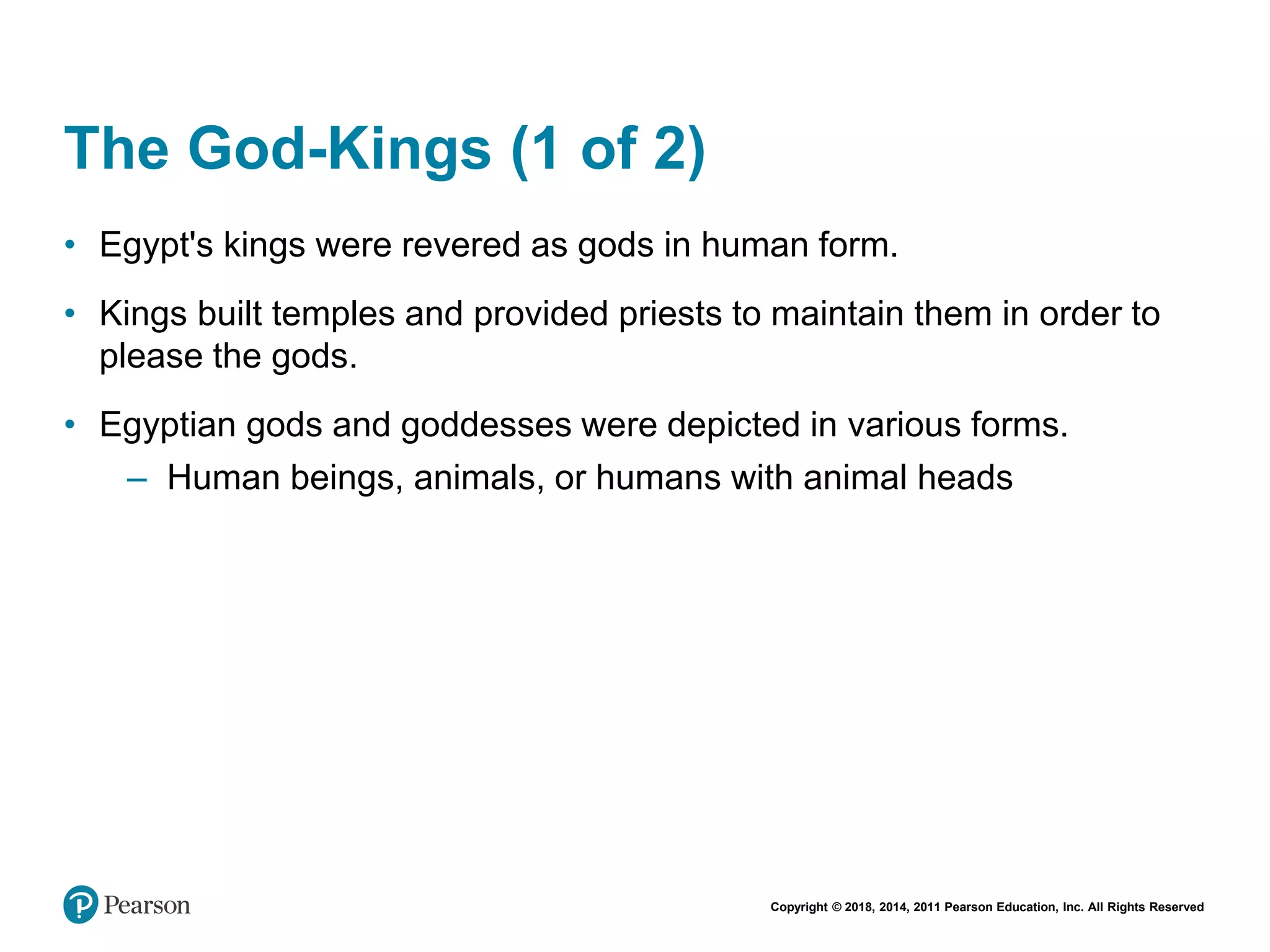 The God-Kings (1 of 2)

• Egypt's kings were revered as gods in human form.

• Kings built temples and provided priests to maintain them in order to please the gods.

• Egyptian gods and goddesses were depicted in various forms.
– Human beings, animals, or humans with animal heads

Pearson

Copyright © 2018, 2014, 2011 Pearson Education, Inc. All Rights Reserved